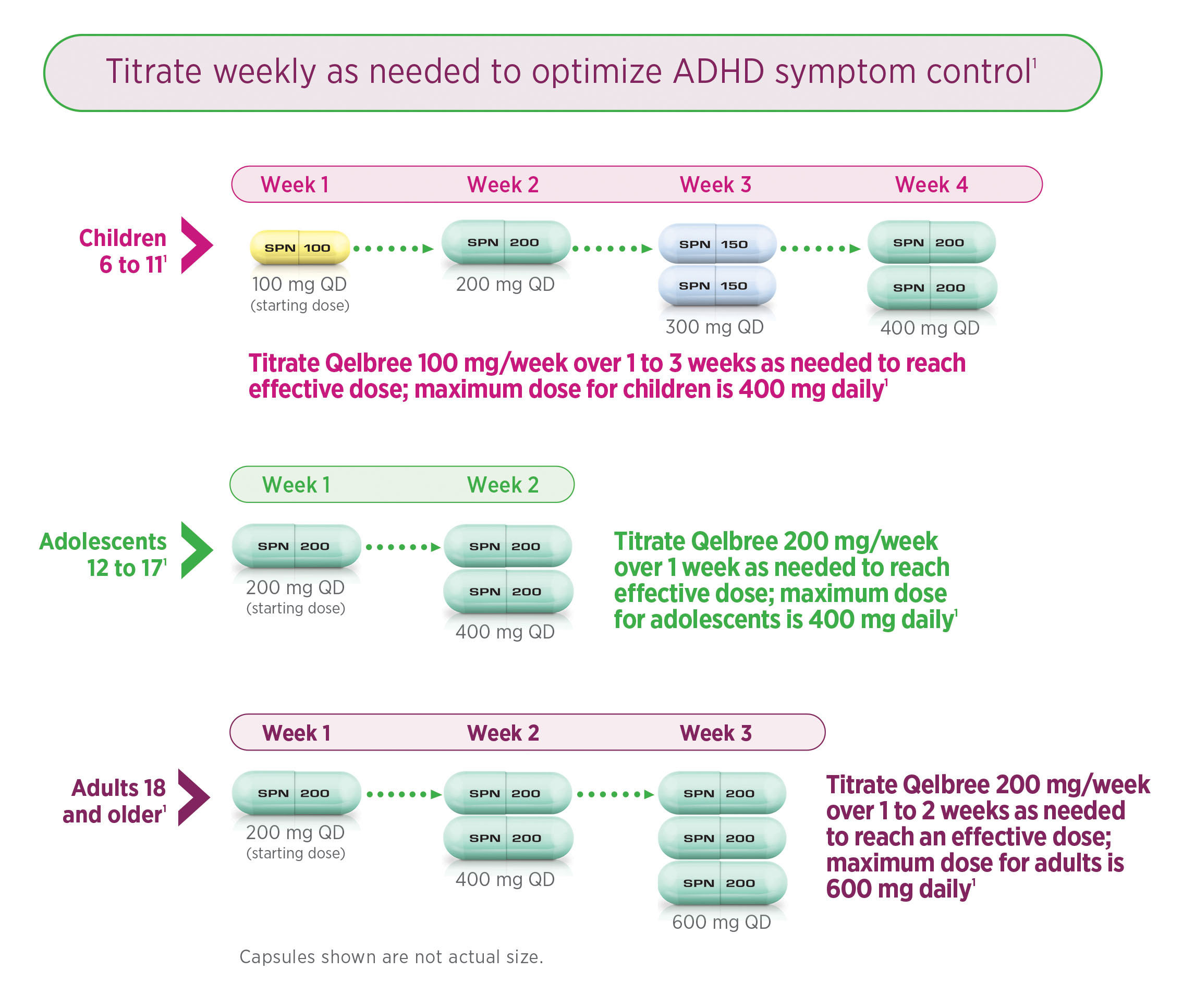 Titrate weekly as needed to optimize ADHD symptom control$^1$

Week 1 Week 2 Week 3 Week 4

Children 6 to 11$^1$

SPN 100
100 mg QD
(starting dose)

SPN 200
200 mg QD

SPN 150
SPN 150
300 mg QD

SPN 200
SPN 200
400 mg QD

Titrate Qelbree 100 mg/week over 1 to 3 weeks as needed to reach effective dose; maximum dose for children is 400 mg daily$^1$

Week 1 Week 2

Adolescents 12 to 17$^1$

SPN 200
200 mg QD
(starting dose)

SPN 200
SPN 200
400 mg QD

Titrate Qelbree 200 mg/week over 1 week as needed to reach effective dose; maximum dose for adolescents is 400 mg daily$^1$

Week 1 Week 2 Week 3

Adults 18 and older$^1$

SPN 200
200 mg QD
(starting dose)

SPN 200
SPN 200
400 mg QD

SPN 200
SPN 200
SPN 200
600 mg QD

Titrate Qelbree 200 mg/week over 1 to 2 weeks as needed to reach an effective dose; maximum dose for adults is 600 mg daily$^1$

Capsules shown are not actual size.